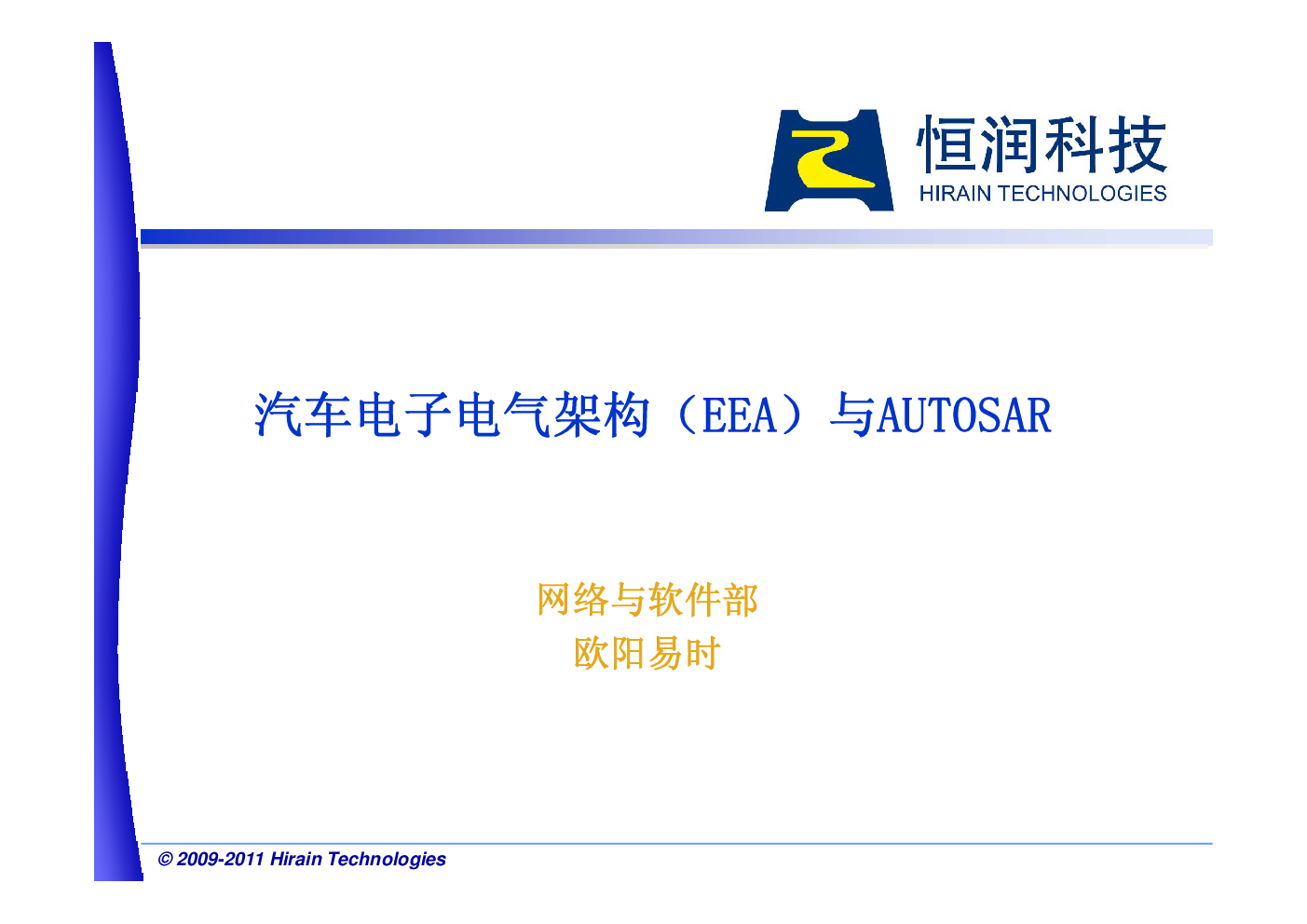 恒润科技
HIRAIN TECHNOLOGIES

汽车电子电气架构（EEA）与AUTOSAR

网络与软件部
欧阳易时

© 2009-2011 Hirain Technologies